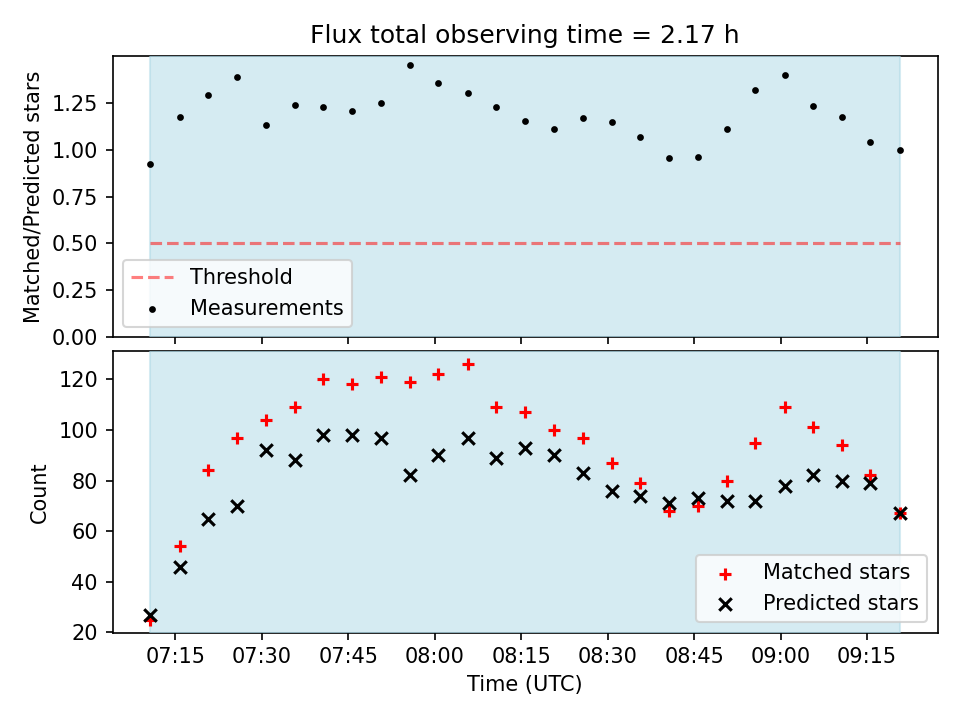 Flux total observing time = 2.17 h

Matched/Predicted stars

1.25
1.00
0.75
0.50
0.25
0.00

Threshold
Measurements

Count

120
100
80
60
40
20

Matched stars
Predicted stars

07:15
07:30
07:45
08:00
08:15
08:30
08:45
09:00
09:15

Time (UTC)